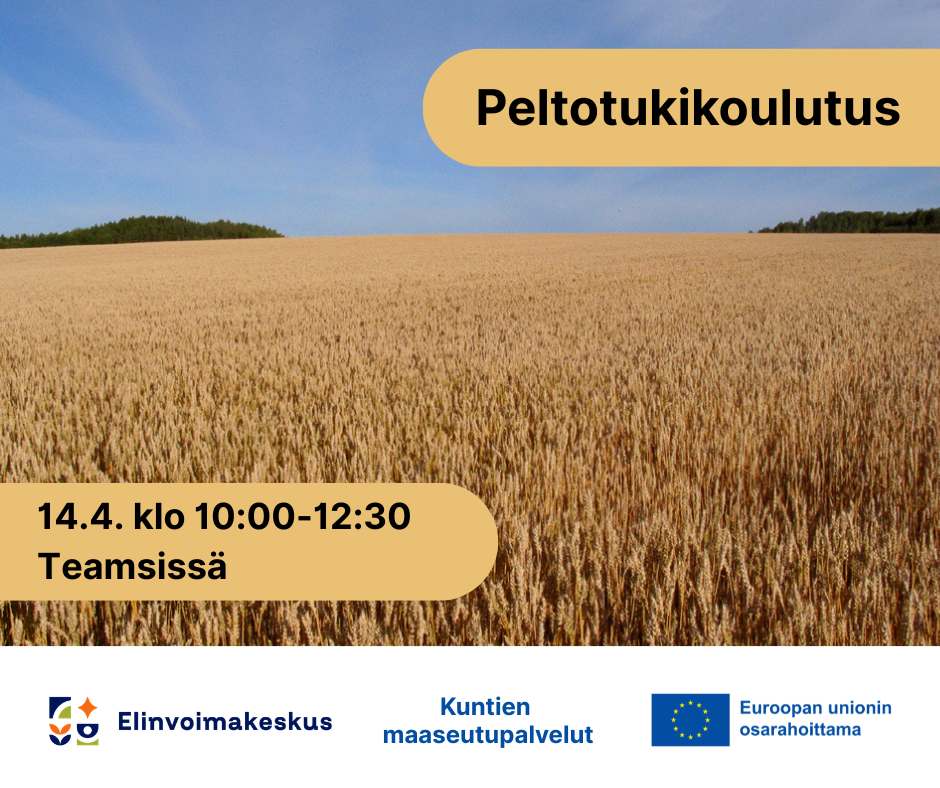 Peltotukikoulutus

14.4. klo 10:00-12:30
Teamsissä

Elinvoimakeskus

Kuntien maaseutupalvelut

Euroopan unionin osarahoittama